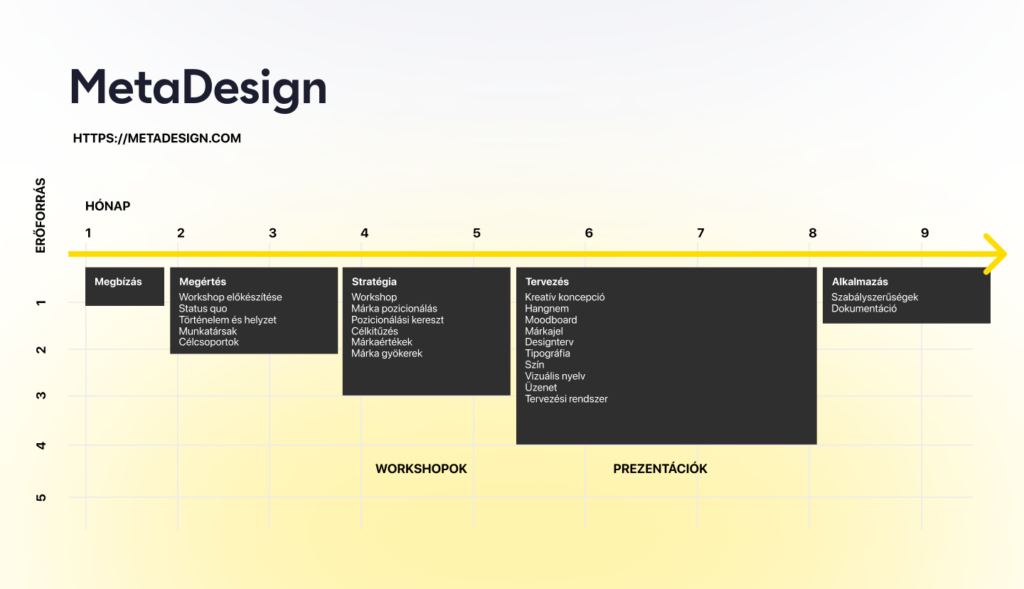 MetaDesign

HTTPS://METADESIGN.COM

ERŐFORRÁS

HÓNAP

1 2 3 4 5 6 7 8 9

1 2 3 4 5

Megbízás

Megértés
Workshop előkészítése
Status quo
Történelem és helyzet
Munkatársak
Célcsoportok

Stratégia
Workshop
Márka pozicionálás
Pozicionálási kereszt
Célkitűzés
Márkaértékek
Márka gyökerek

Tervezés
Kreatív koncepció
Hangnem
Moodboard
Márkajel
Designterv
Tipográfia
Szín
Vizuális nyelv
Üzenet
Tervezési rendszer

Alkalmazás
Szabályszerűségek
Dokumentáció

WORKSHOPOK

PREZENTÁCIÓK